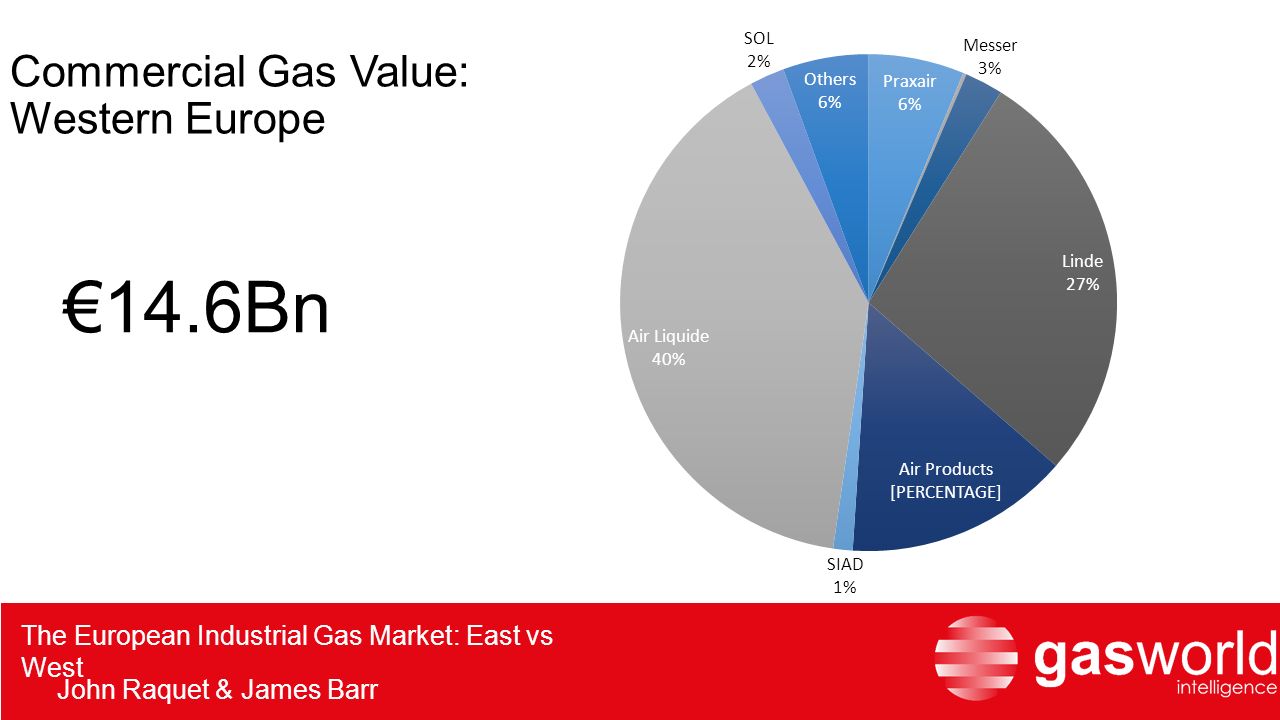 Commercial Gas Value: Western Europe

€14.6Bn

SOL
2%

Others
6%

Praxair
6%

Messer
3%

Linde
27%

Air Products
[PERCENTAGE]

SIAD
1%

Air Liquide
40%

The European Industrial Gas Market: East vs West
John Raquet & James Barr

gasworld
intelligence